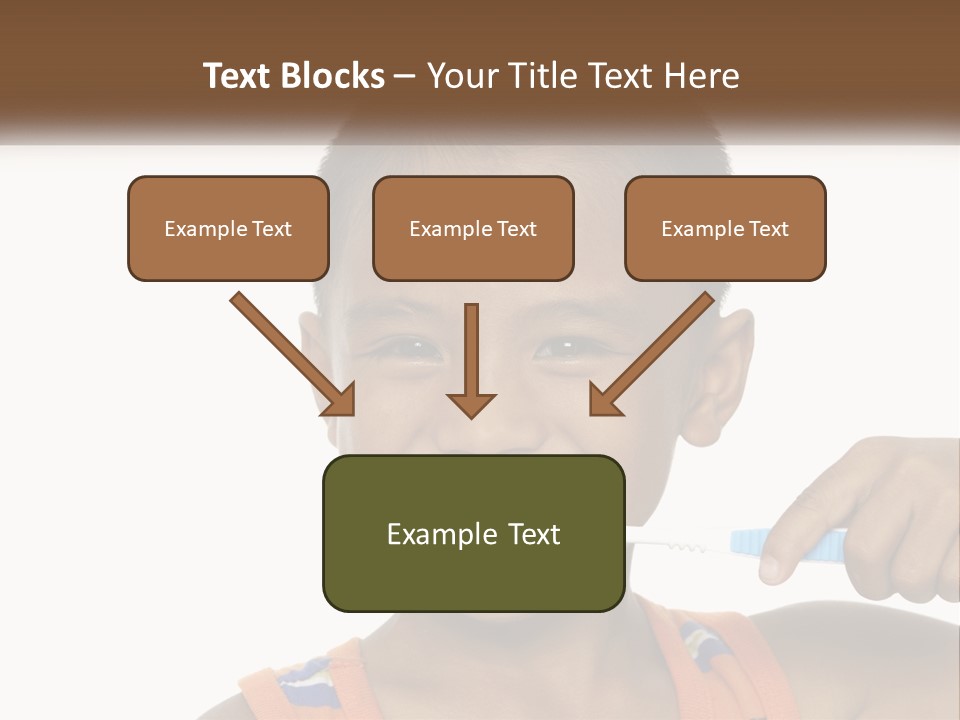 Text Blocks – Your Title Text Here

Example Text

Example Text

Example Text

Example Text